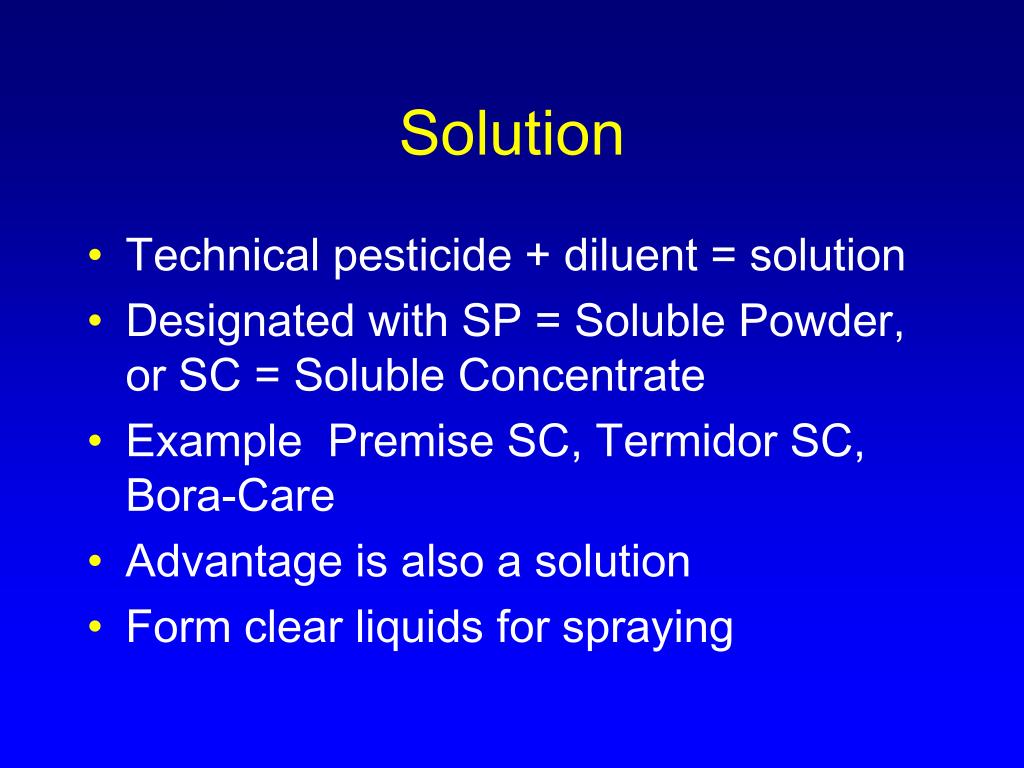 Solution

• Technical pesticide + diluent = solution
• Designated with SP = Soluble Powder, or SC = Soluble Concentrate
• Example  Premise SC, Termidor SC, Bora-Care
• Advantage is also a solution
• Form clear liquids for spraying